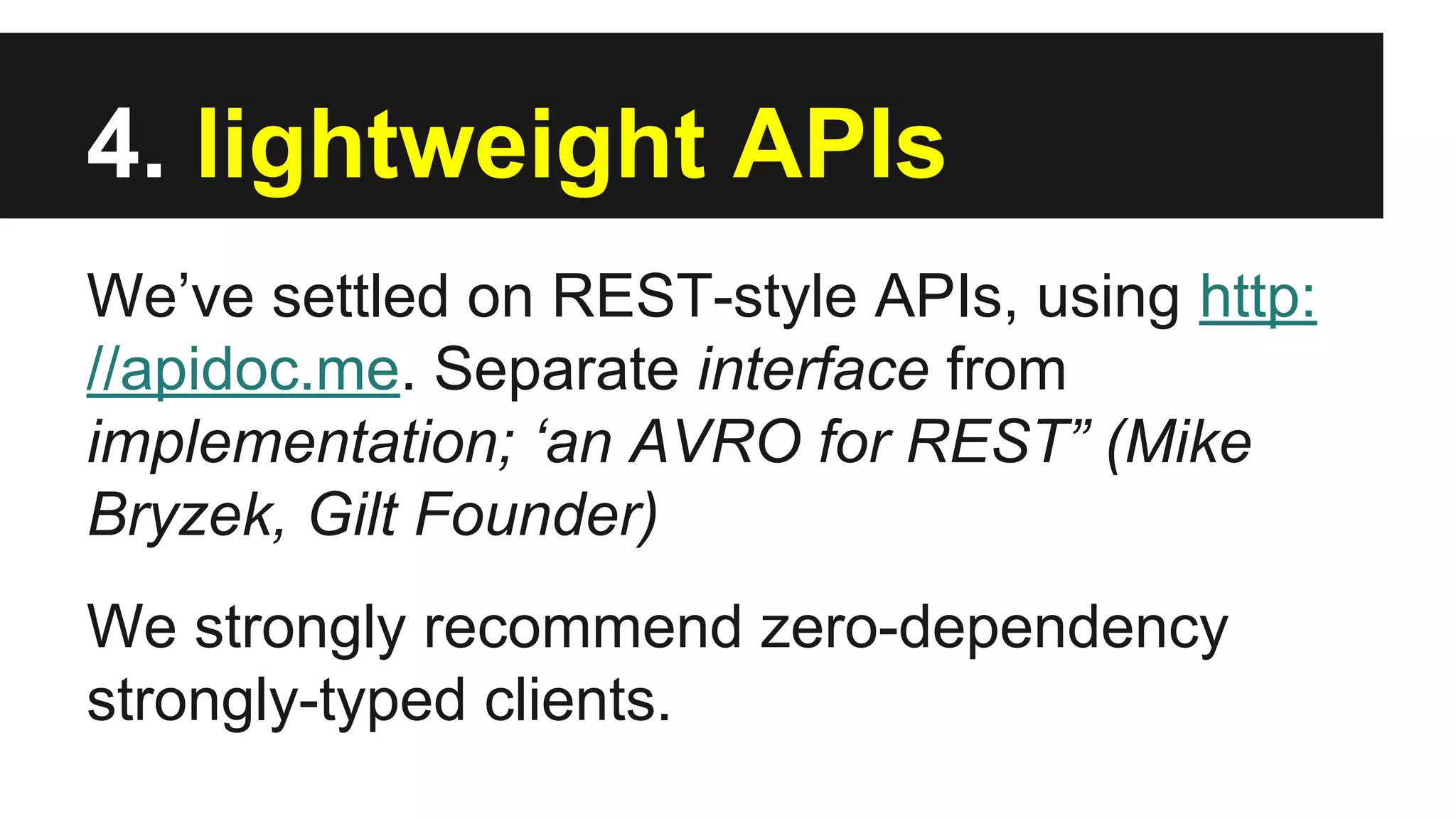 4. lightweight APIs

We’ve settled on REST-style APIs, using http://apidoc.me. Separate interface from implementation; ‘an AVRO for REST” (Mike Bryzek, Gilt Founder)

We strongly recommend zero-dependency strongly-typed clients.